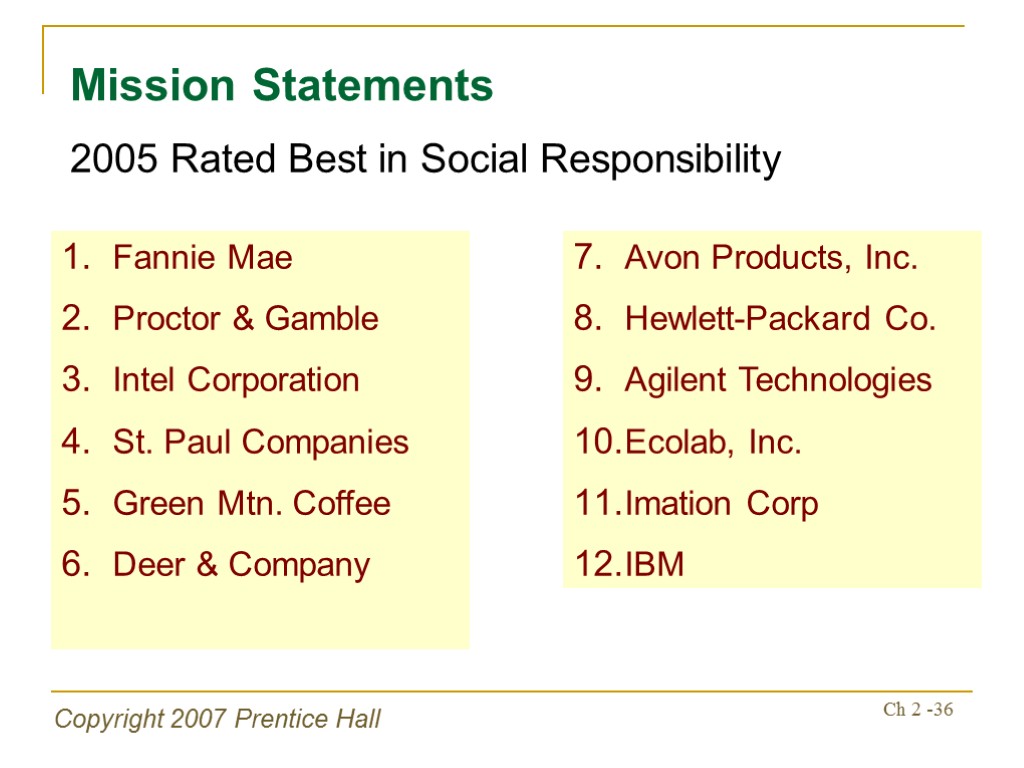 Mission Statements

2005 Rated Best in Social Responsibility

1. Fannie Mae
2. Proctor & Gamble
3. Intel Corporation
4. St. Paul Companies
5. Green Mtn. Coffee
6. Deer & Company

7. Avon Products, Inc.
8. Hewlett-Packard Co.
9. Agilent Technologies
10. Ecolab, Inc.
11. Imation Corp
12. IBM

Copyright 2007 Prentice Hall

Ch 2 -36